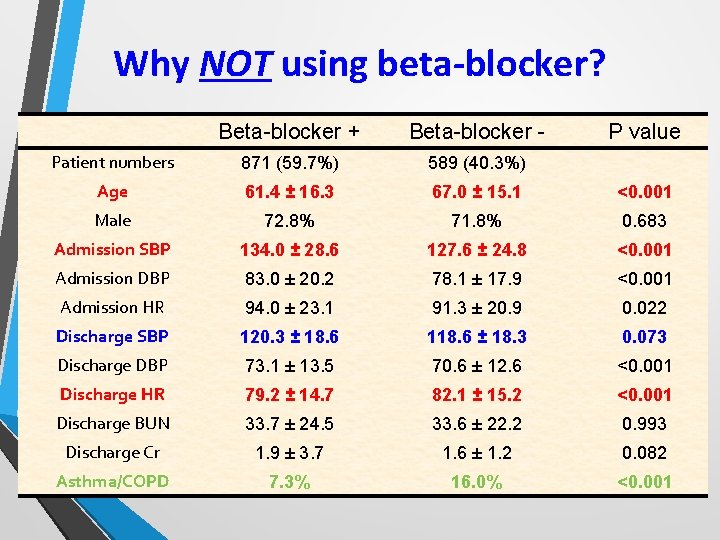 Why NOT using beta-blocker?

| | Beta-blocker + | Beta-blocker - | P value |
|---|---|---|---|
| Patient numbers | 871 (59.7%) | 589 (40.3%) | |
| Age | 61.4 ± 16.3 | 67.0 ± 15.1 | <0.001 |
| Male | 72.8% | 71.8% | 0.683 |
| Admission SBP | 134.0 ± 28.6 | 127.6 ± 24.8 | <0.001 |
| Admission DBP | 83.0 ± 20.2 | 78.1 ± 17.9 | <0.001 |
| Admission HR | 94.0 ± 23.1 | 91.3 ± 20.9 | 0.022 |
| Discharge SBP | 120.3 ± 18.6 | 118.6 ± 18.3 | 0.073 |
| Discharge DBP | 73.1 ± 13.5 | 70.6 ± 12.6 | <0.001 |
| Discharge HR | 79.2 ± 14.7 | 82.1 ± 15.2 | <0.001 |
| Discharge BUN | 33.7 ± 24.5 | 33.6 ± 22.2 | 0.993 |
| Discharge Cr | 1.9 ± 3.7 | 1.6 ± 1.2 | 0.082 |
| Asthma/COPD | 7.3% | 16.0% | <0.001 |